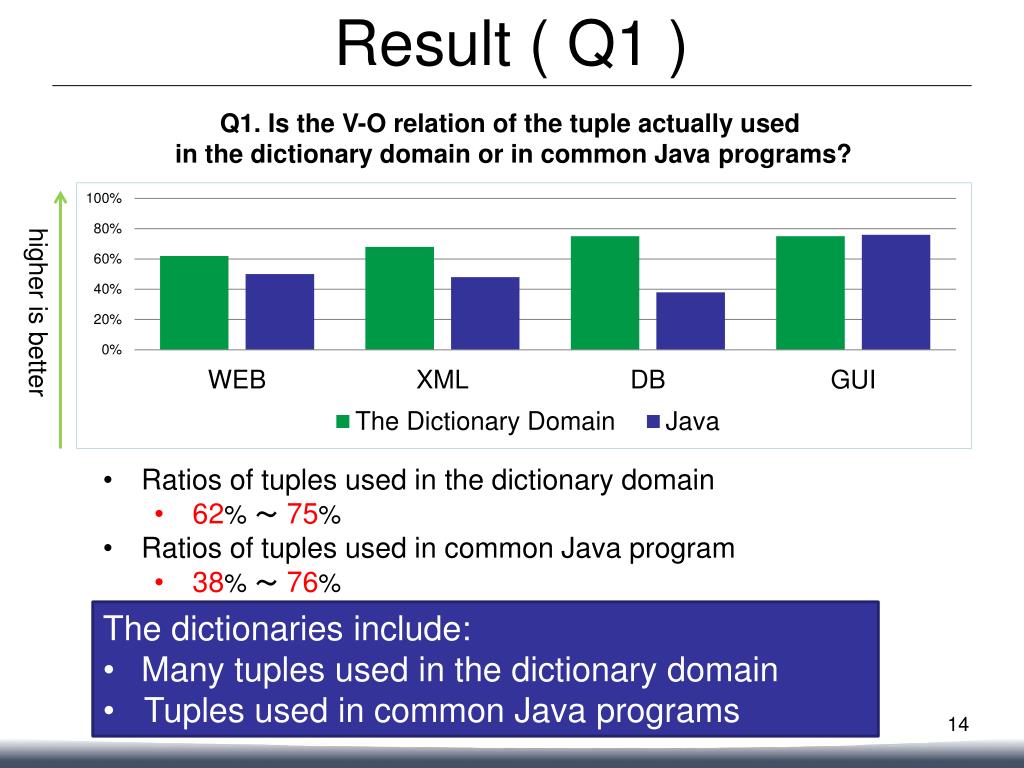 Result ( Q1 )

Q1. Is the V-O relation of the tuple actually used in the dictionary domain or in common Java programs?

higher is better

100%
80%
60%
40%
20%
0%

WEB XML DB GUI

The Dictionary Domain Java

• Ratios of tuples used in the dictionary domain
  • 62% ～ 75%
• Ratios of tuples used in common Java program
  • 38% ～ 76%

The dictionaries include:
• Many tuples used in the dictionary domain
• Tuples used in common Java programs

14